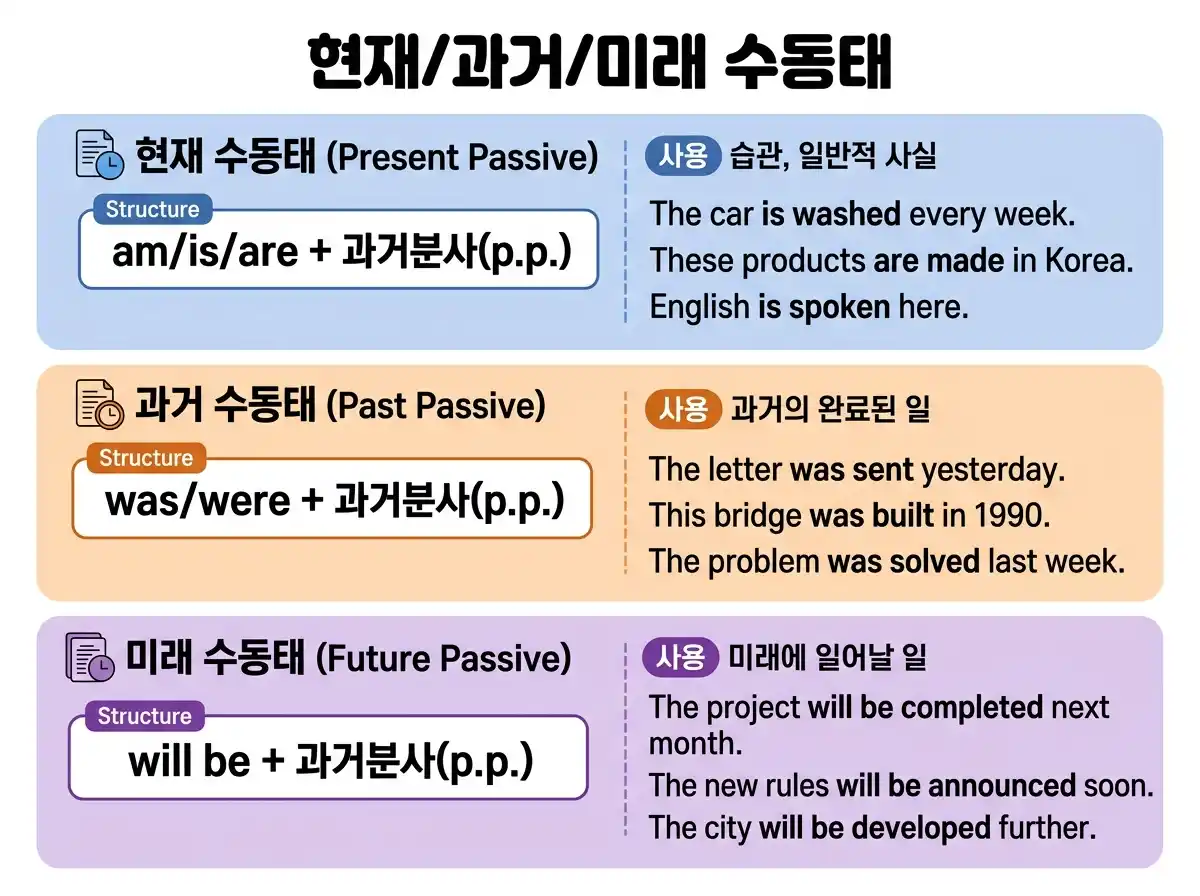 현재/과거/미래 수동태

현재 수동태 (Present Passive)

Structure

am/is/are + 과거분사(p.p.)

사용 습관, 일반적 사실

The car is washed every week.

These products are made in Korea.

English is spoken here.

과거 수동태 (Past Passive)

Structure

was/were + 과거분사(p.p.)

사용 과거의 완료된 일

The letter was sent yesterday.

This bridge was built in 1990.

The problem was solved last week.

미래 수동태 (Future Passive)

Structure

will be + 과거분사(p.p.)

사용 미래에 일어날 일

The project will be completed next month.

The new rules will be announced soon.

The city will be developed further.